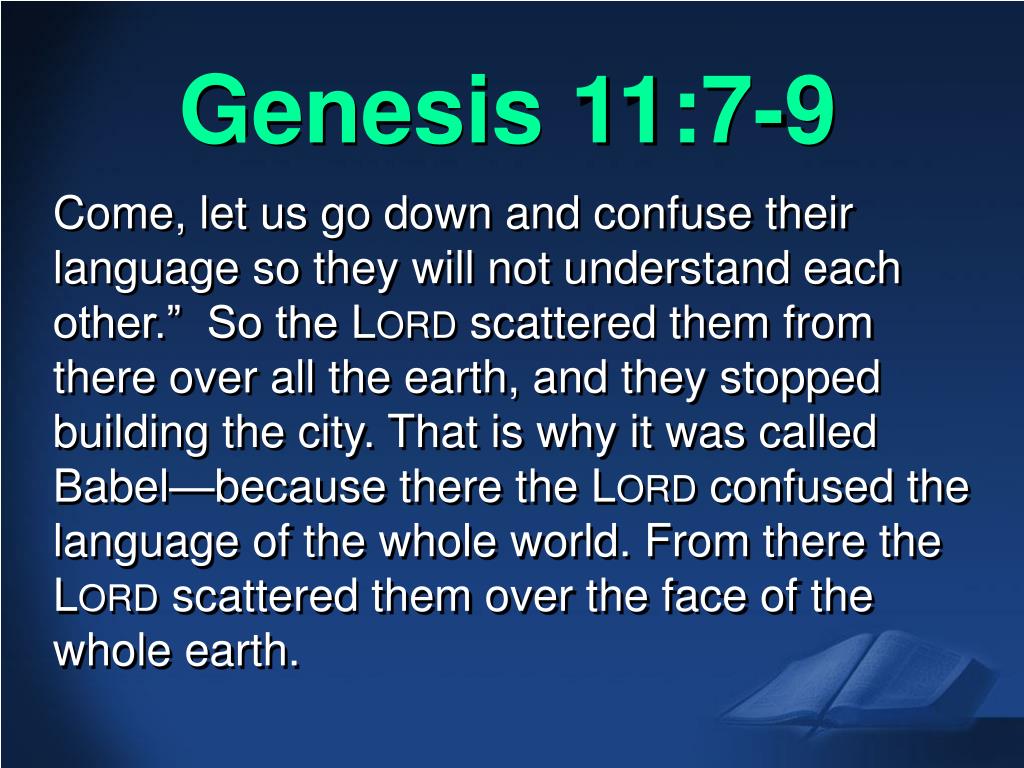 Genesis 11:7-9

Come, let us go down and confuse their language so they will not understand each other.”  So the LORD scattered them from there over all the earth, and they stopped building the city. That is why it was called Babel—because there the LORD confused the language of the whole world. From there the LORD scattered them over the face of the whole earth.